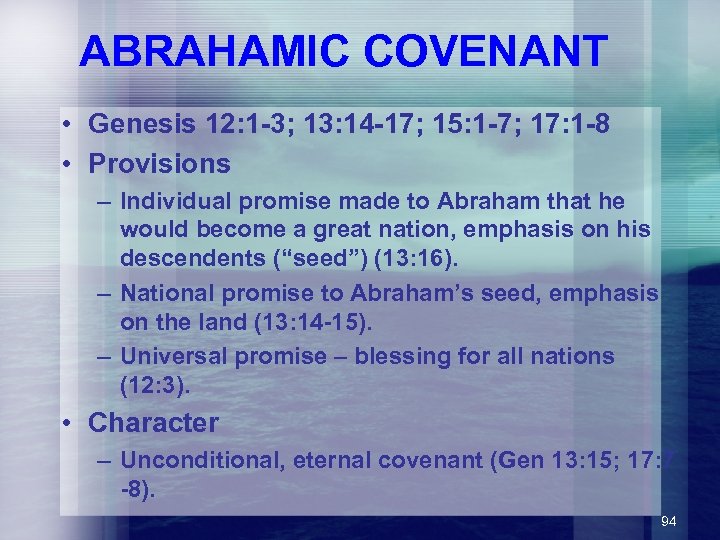 ABRAHAMIC COVENANT

• Genesis 12:1-3; 13:14-17; 15:1-7; 17:1-8
• Provisions
– Individual promise made to Abraham that he would become a great nation, emphasis on his descendents (“seed”) (13:16).
– National promise to Abraham’s seed, emphasis on the land (13:14-15).
– Universal promise – blessing for all nations (12:3).
• Character
– Unconditional, eternal covenant (Gen 13:15; 17:7 -8).

94